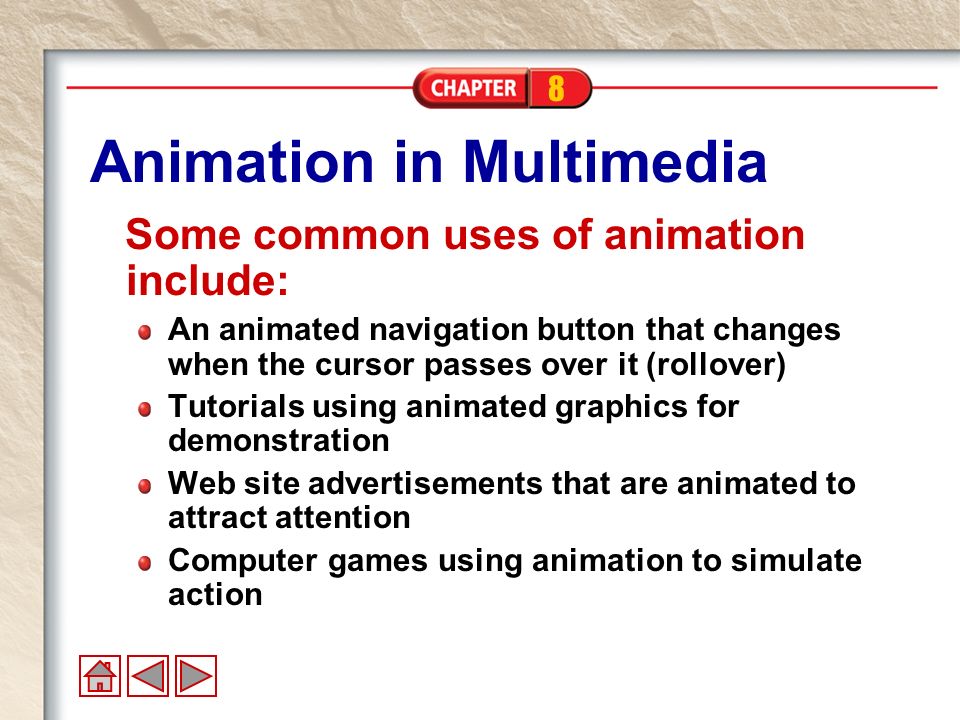 CHAPTER 8

Animation in Multimedia

Some common uses of animation include:

An animated navigation button that changes when the cursor passes over it (rollover)

Tutorials using animated graphics for demonstration

Web site advertisements that are animated to attract attention

Computer games using animation to simulate action